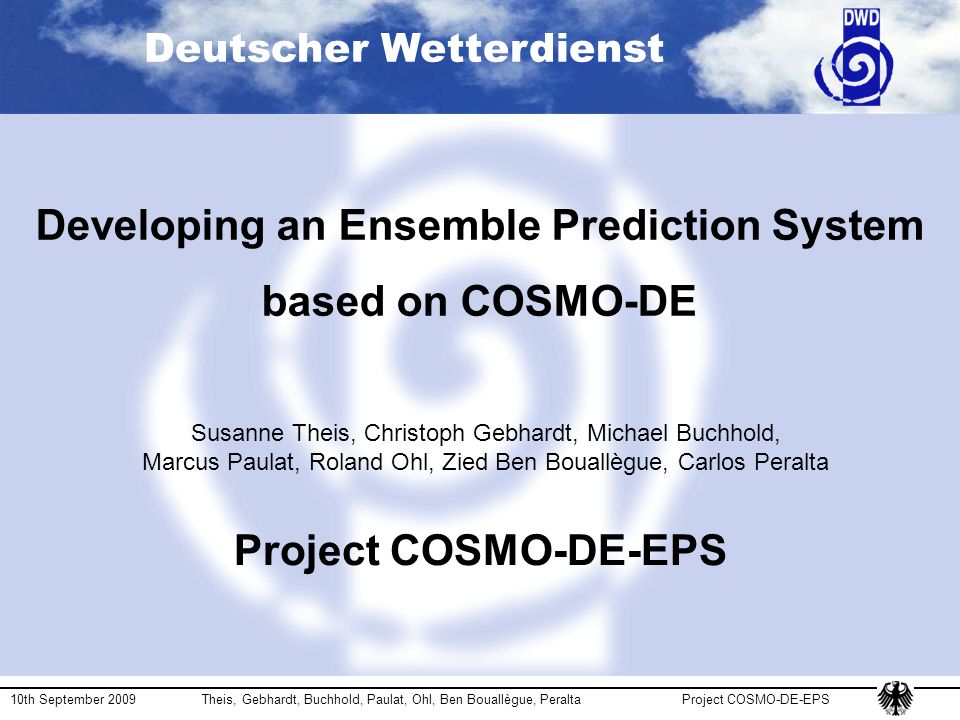 Deutscher Wetterdienst

DWD

Developing an Ensemble Prediction System based on COSMO-DE

Susanne Theis, Christoph Gebhardt, Michael Buchhold, Marcus Paulat, Roland Ohl, Zied Ben Bouallègue, Carlos Peralta

Project COSMO-DE-EPS

10th September 2009 Theis, Gebhardt, Buchhold, Paulat, Ohl, Ben Bouallègue, Peralta Project COSMO-DE-EPS